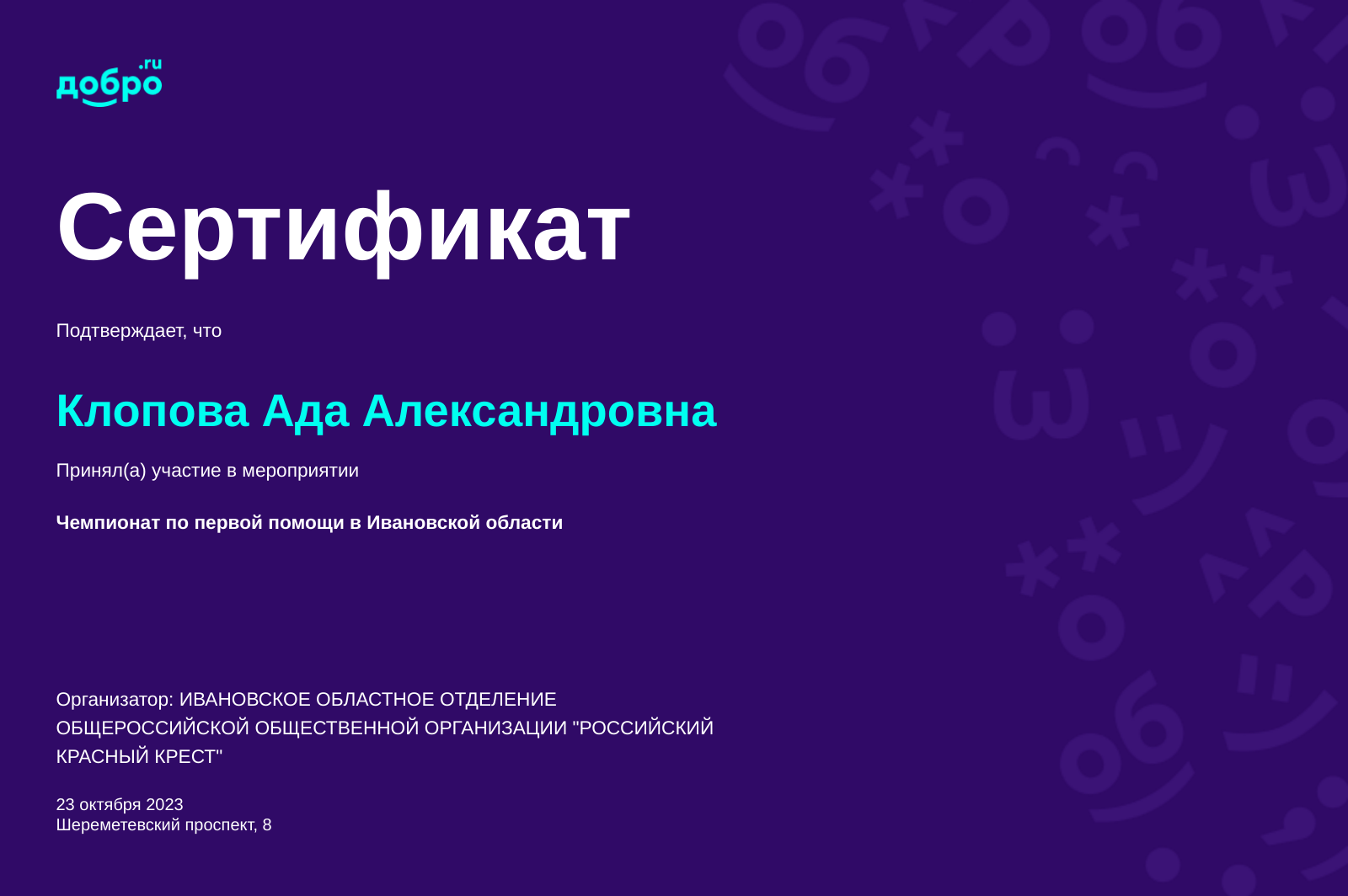 добро.ru

Сертификат

Подтверждает, что

Клопова Ада Александровна

Принял(а) участие в мероприятии

Чемпионат по первой помощи в Ивановской области

Организатор: ИВАНОВСКОЕ ОБЛАСТНОЕ ОТДЕЛЕНИЕ ОБЩЕРОССИЙСКОЙ ОБЩЕСТВЕННОЙ ОРГАНИЗАЦИИ "РОССИЙСКИЙ КРАСНЫЙ КРЕСТ"

23 октября 2023
Шереметевский проспект, 8